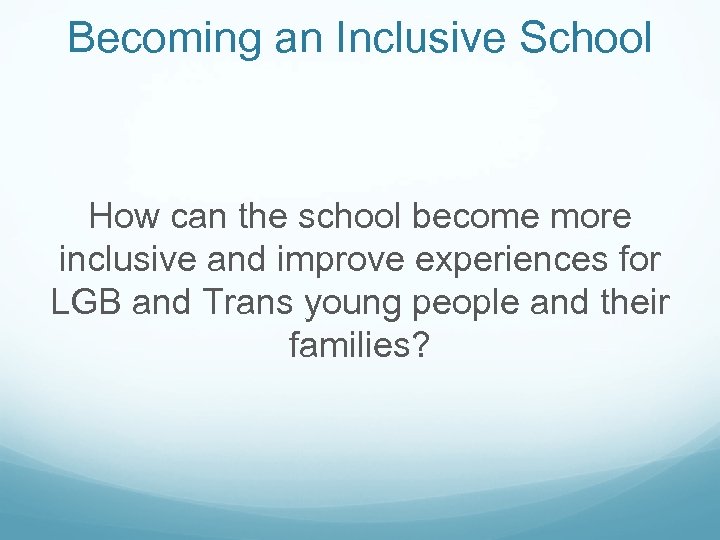 Becoming an Inclusive School

How can the school become more inclusive and improve experiences for LGB and Trans young people and their families?